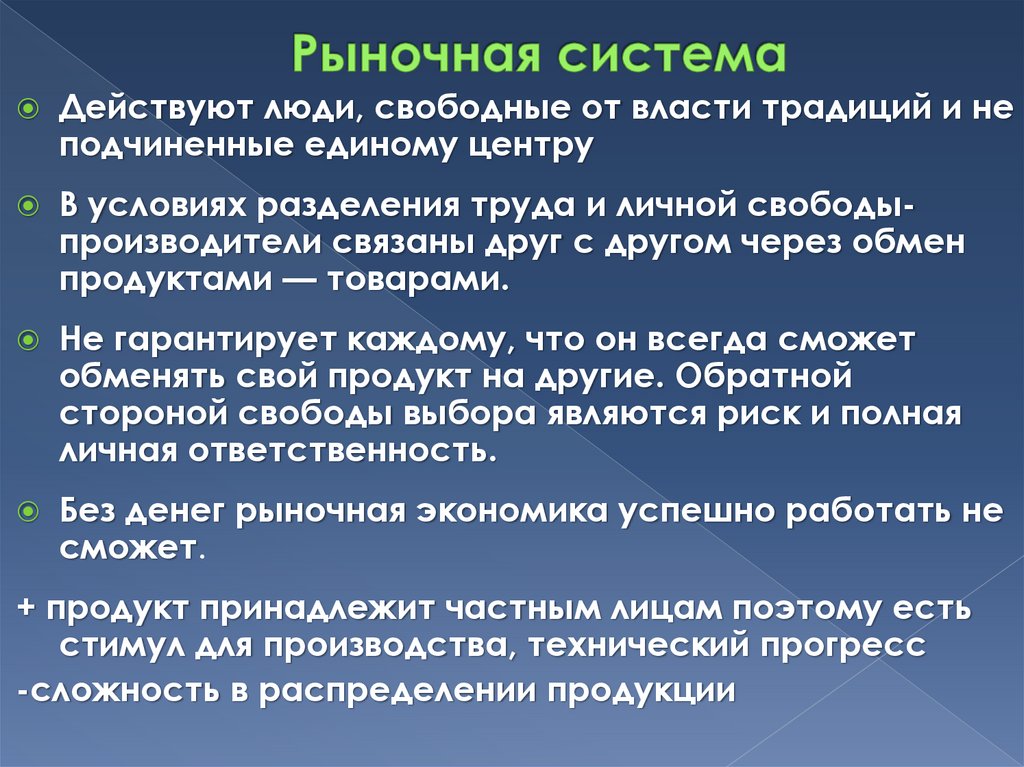 Рыночная система

Действуют люди, свободные от власти традиций и не подчиненные единому центру

В условиях разделения труда и личной свободы- производители связаны друг с другом через обмен продуктами — товарами.

Не гарантирует каждому, что он всегда сможет обменять свой продукт на другие. Обратной стороной свободы выбора являются риск и полная личная ответственность.

Без денег рыночная экономика успешно работать не сможет.

+ продукт принадлежит частным лицам поэтому есть стимул для производства, технический прогресс

-сложность в распределении продукции